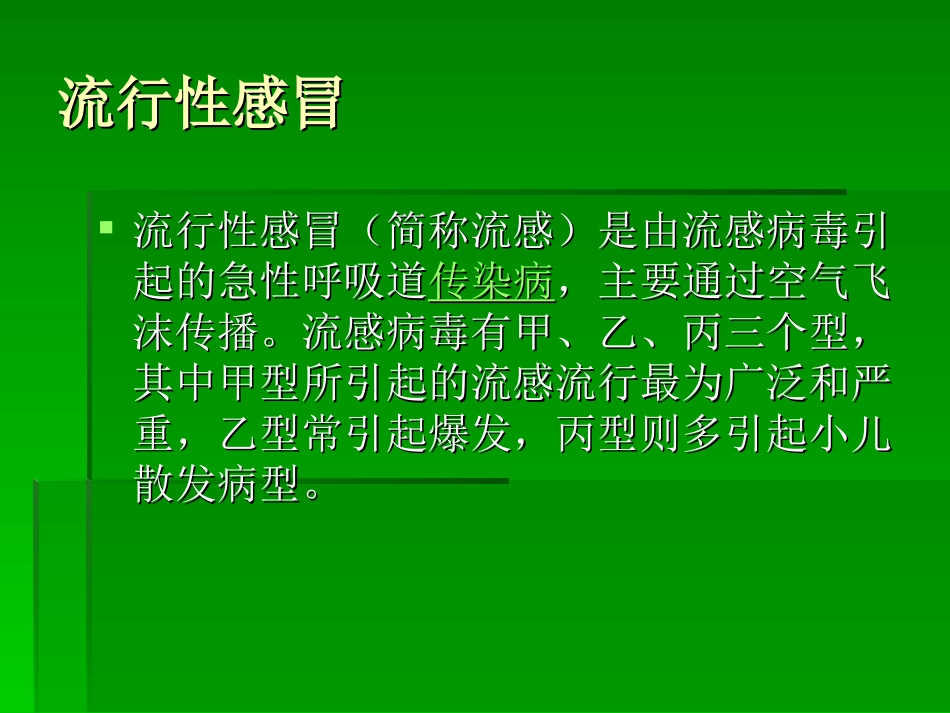 流行性感冒

流行性感冒（简称流感）是由流感病毒引起的急性呼吸道传染病，主要通过空气飞沫传播。流感病毒有甲、乙、丙三个型，其中甲型所引起的流感流行最为广泛和严重，乙型常引起爆发，丙型则多引起小儿散发病型。